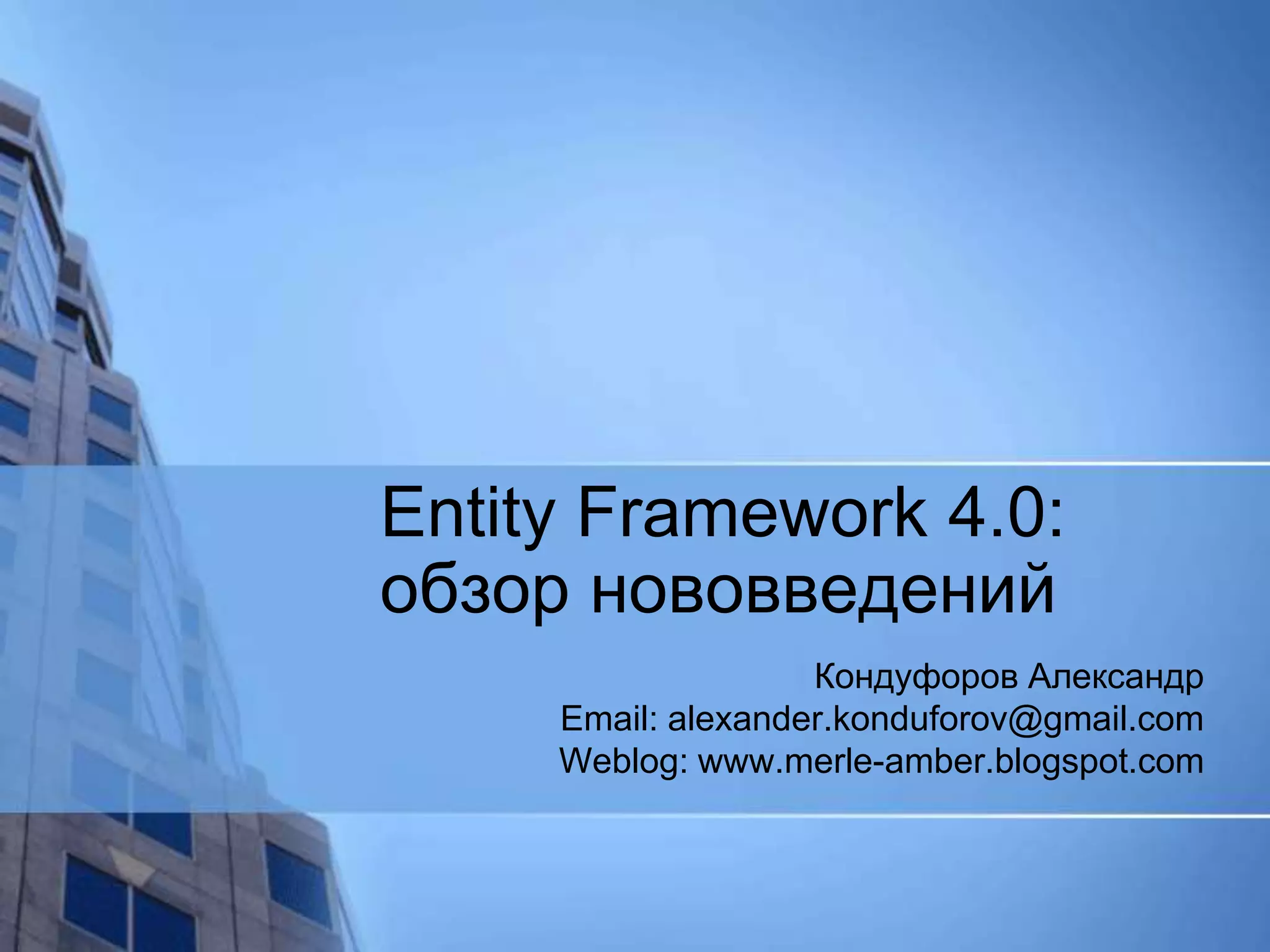 Entity Framework 4.0:
обзор нововведений

Кондуфоров Александр
Email: alexander.konduforov@gmail.com
Weblog: www.merle-amber.blogspot.com